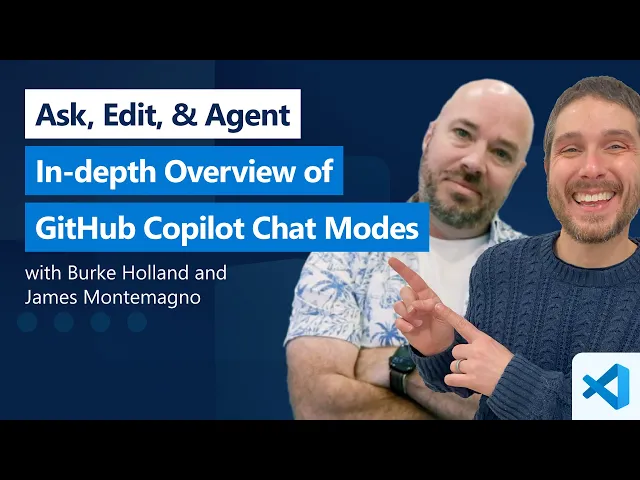 Ask, Edit, & Agent
In-depth Overview of
GitHub Copilot Chat Modes

with Burke Holland and James Montemagno